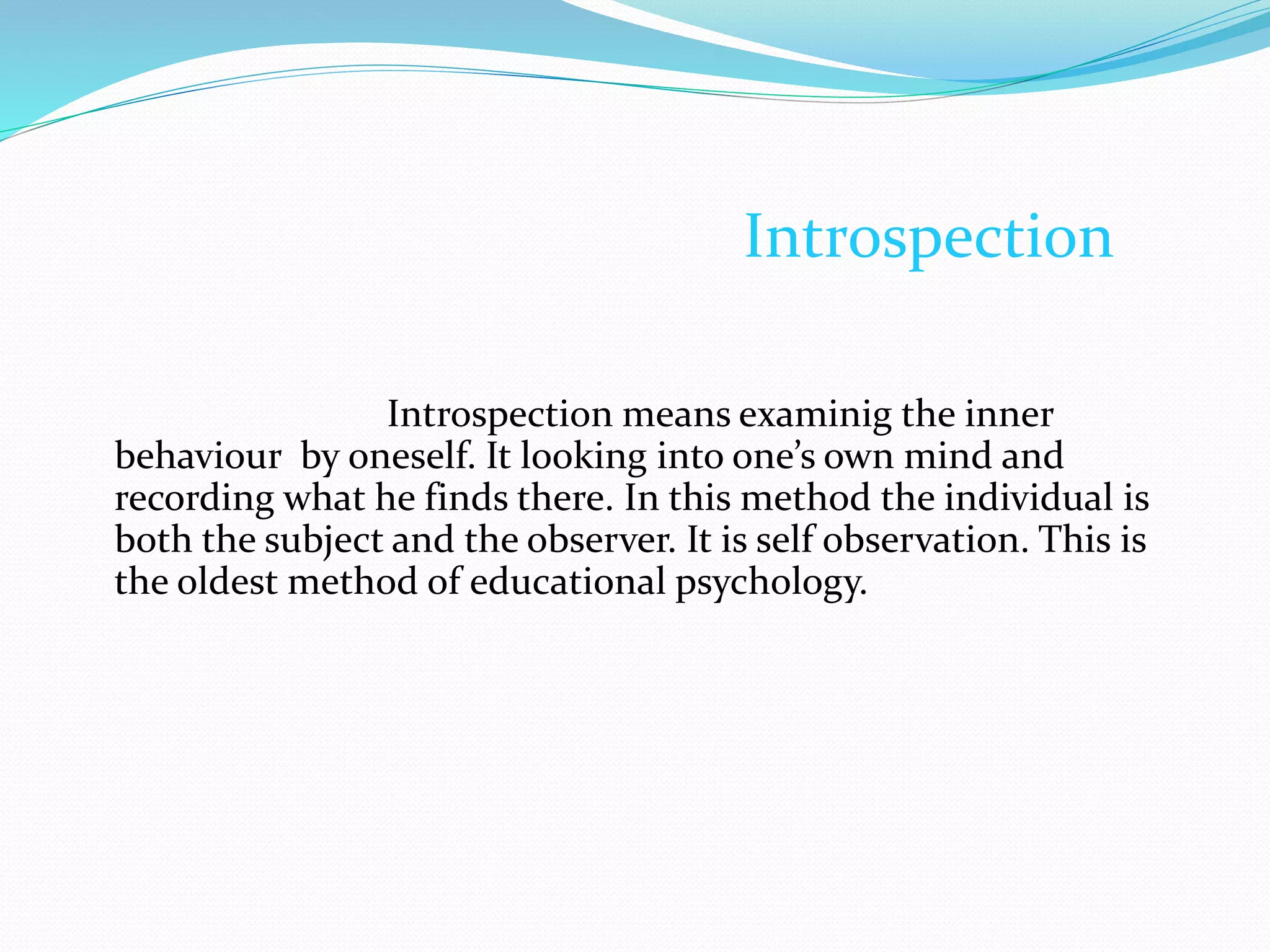 Introspection

Introspection means examinig the inner behaviour by oneself. It looking into one’s own mind and recording what he finds there. In this method the individual is both the subject and the observer. It is self observation. This is the oldest method of educational psychology.